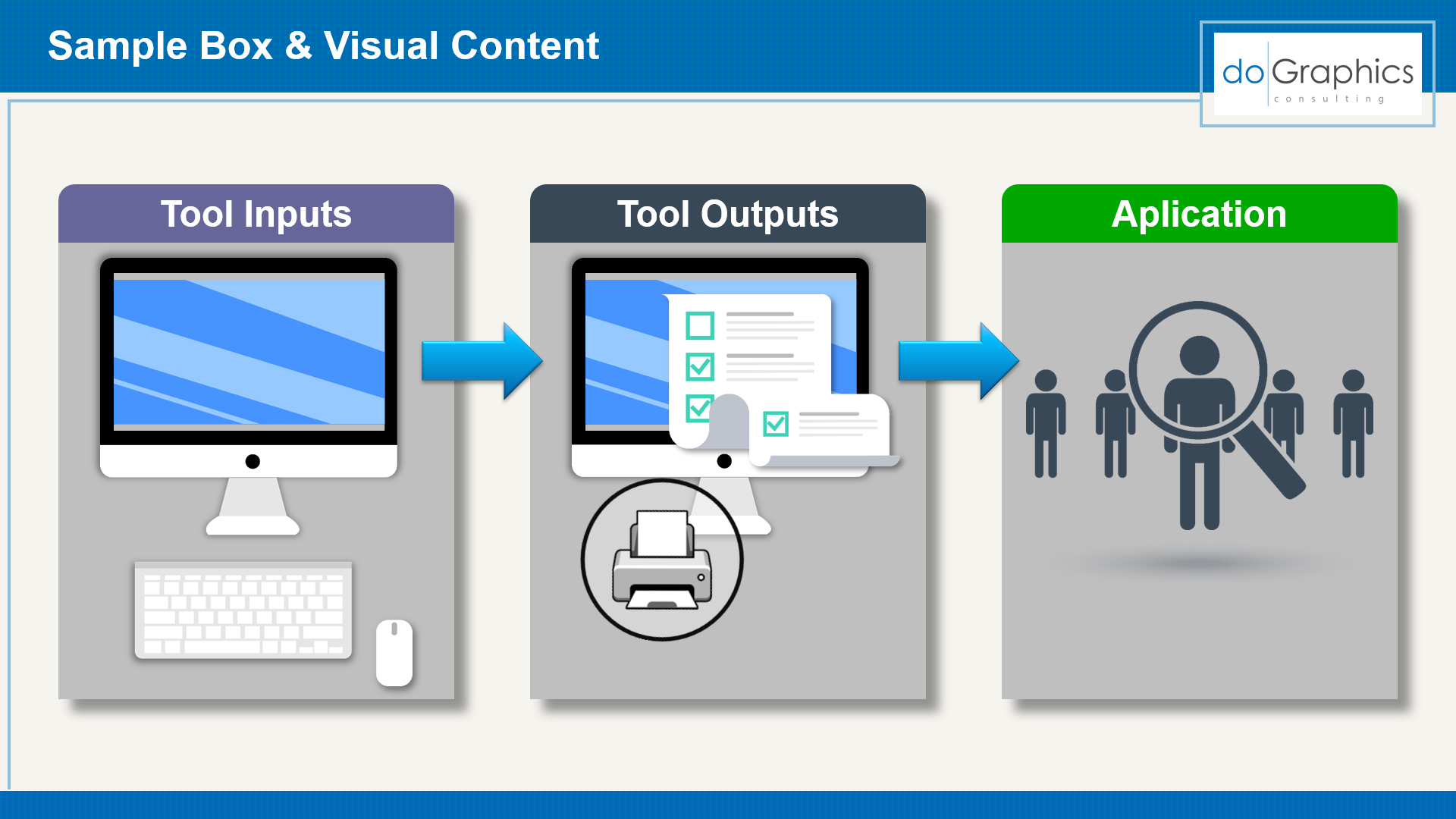 Sample Box & Visual Content

do Graphics
consulting

Tool Inputs

Tool Outputs

Aplication